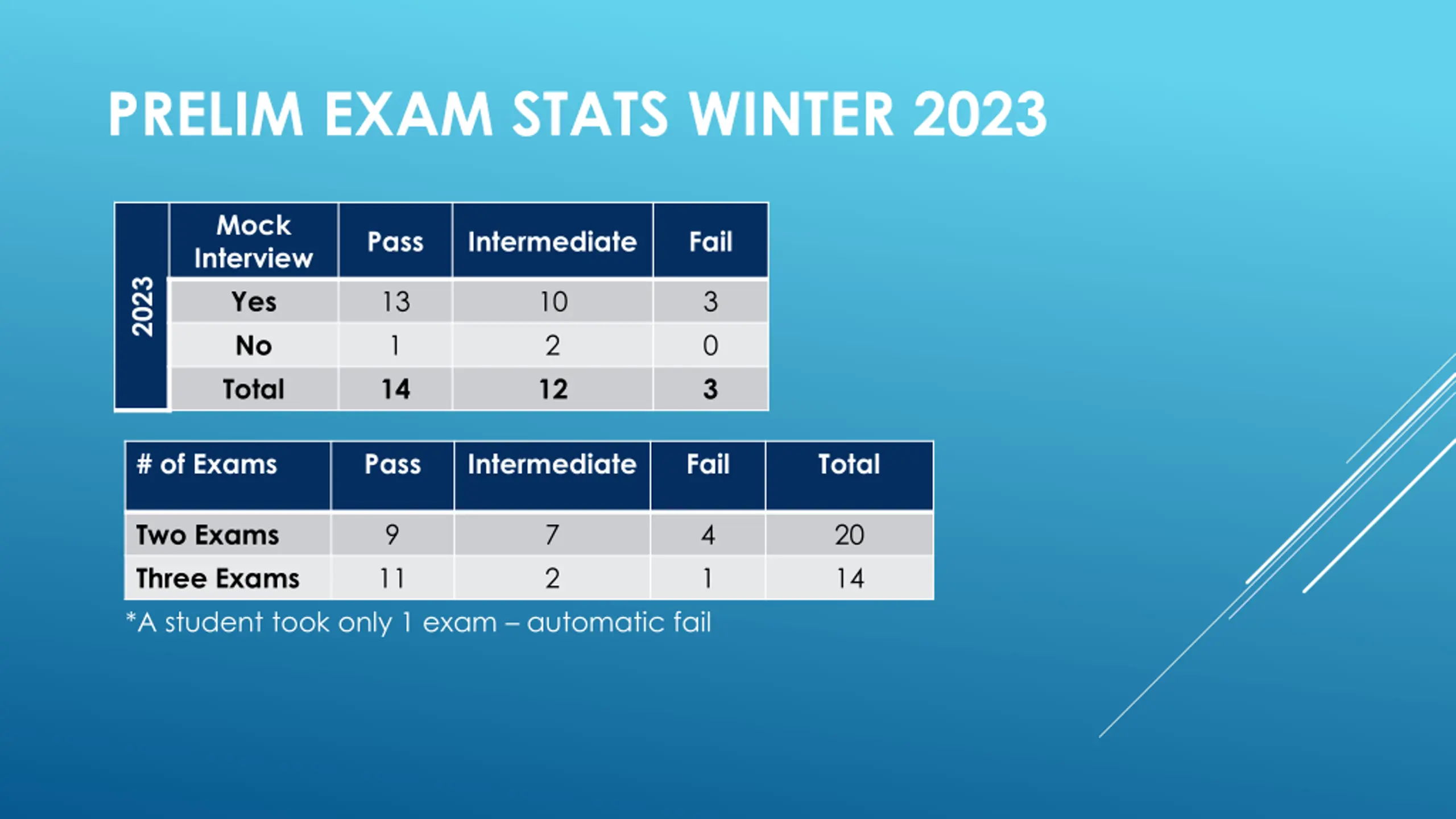 PRELIM EXAM STATS WINTER 2023

| 2023 | Mock Interview | Pass | Intermediate | Fail |
|---|---|---|---|---|
| | Yes | 13 | 10 | 3 |
| | No | 1 | 2 | 0 |
| | Total | 14 | 12 | 3 |

| # of Exams | Pass | Intermediate | Fail | Total |
|---|---|---|---|---|
| Two Exams | 9 | 7 | 4 | 20 |
| Three Exams | 11 | 2 | 1 | 14 |

*A student took only 1 exam – automatic fail